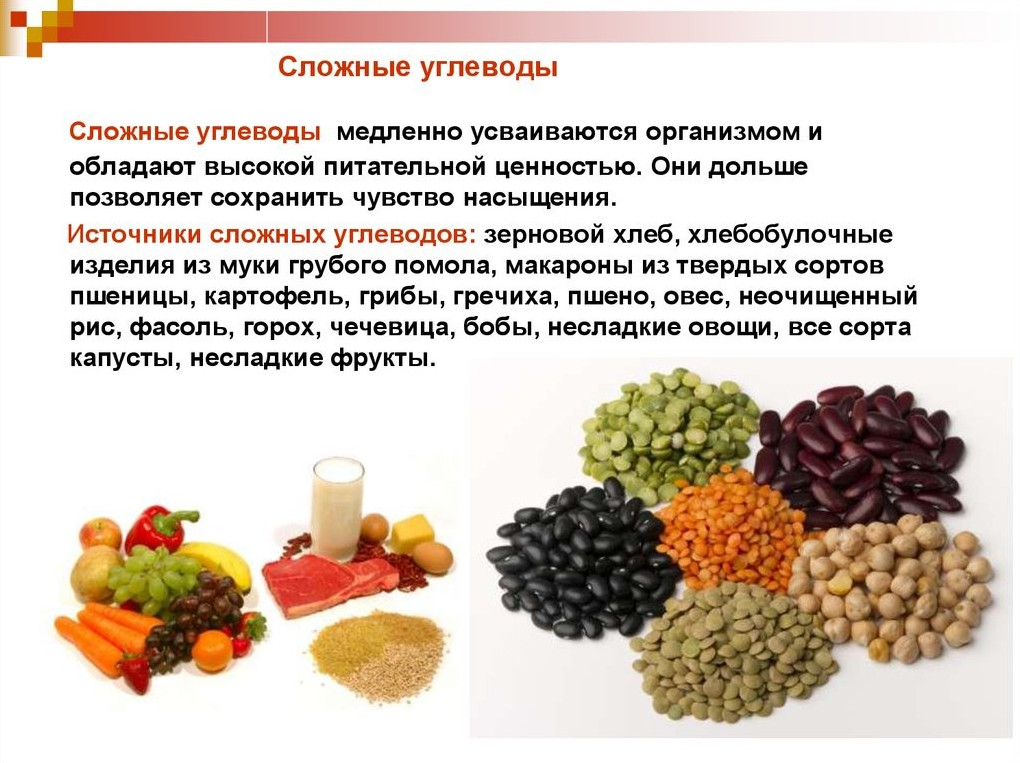 Сложные углеводы

Сложные углеводы медленно усваиваются организмом и обладают высокой питательной ценностью. Они дольше позволяет сохранить чувство насыщения.

Источники сложных углеводов: зерновой хлеб, хлебобулочные изделия из муки грубого помола, макароны из твердых сортов пшеницы, картофель, грибы, гречиха, пшено, овес, неочищенный рис, фасоль, горох, чечевица, бобы, несладкие овощи, все сорта капусты, несладкие фрукты.